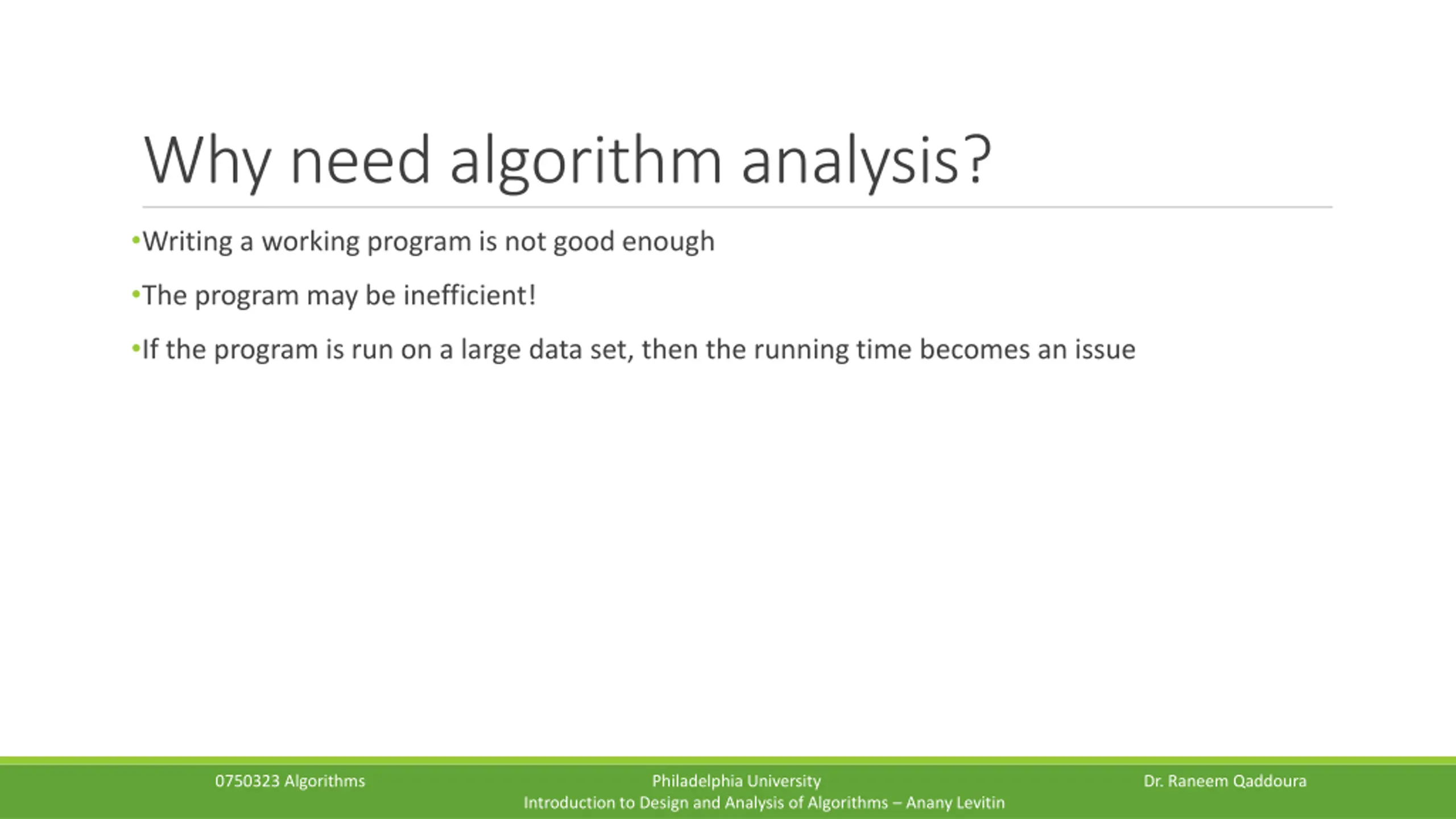 Why need algorithm analysis?

•Writing a working program is not good enough

•The program may be inefficient!

•If the program is run on a large data set, then the running time becomes an issue

0750323 Algorithms

Philadelphia University
Introduction to Design and Analysis of Algorithms – Anany Levitin

Dr. Raneem Qaddoura